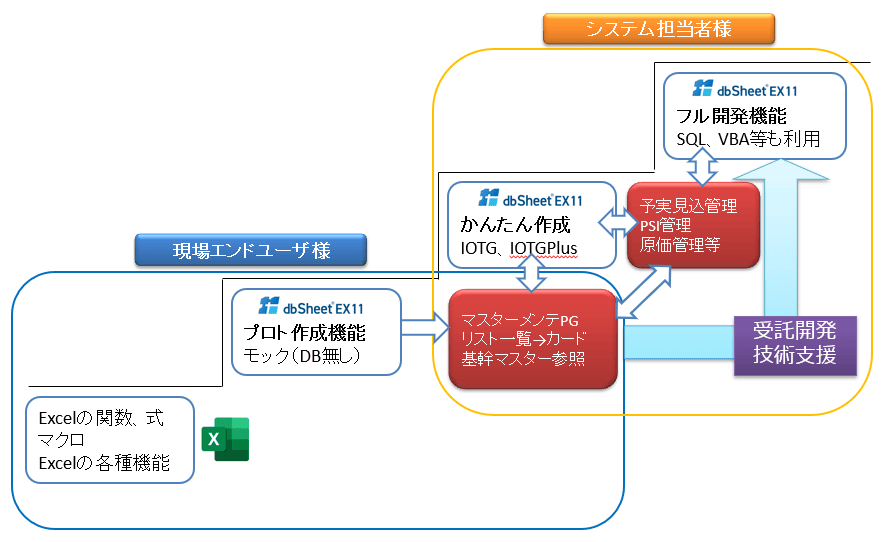 システム担当者様

dbSheet EX11
フル開発機能
SQL、VBA等も利用

dbSheet EX11
かんたん作成
IOTG、IOTGPlus

予実見込管理
PSI管理
原価管理等

現場エンドユーザ様

dbSheet EX11
プロト作成機能
モック（DB無し）

マスターメンテPG
リスト一覧→カード
基幹マスター参照

受託開発
技術支援

Excelの関数、式
マクロ
Excelの各種機能

X